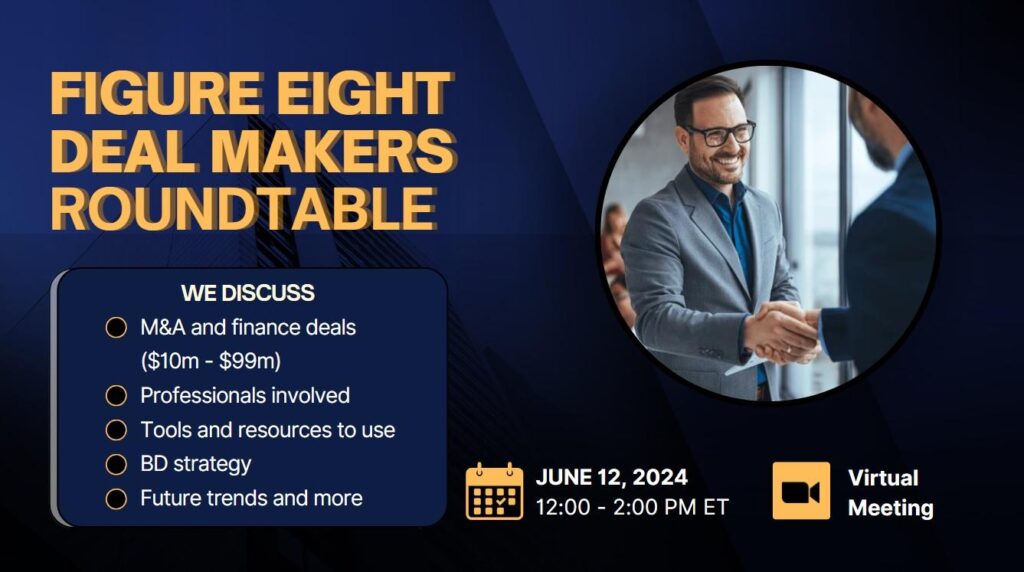 FIGURE EIGHT DEAL MAKERS ROUNDTABLE

WE DISCUSS
M&A and finance deals ($10m - $99m)
Professionals involved
Tools and resources to use
BD strategy
Future trends and more

JUNE 12, 2024
12:00 - 2:00 PM ET

Virtual Meeting